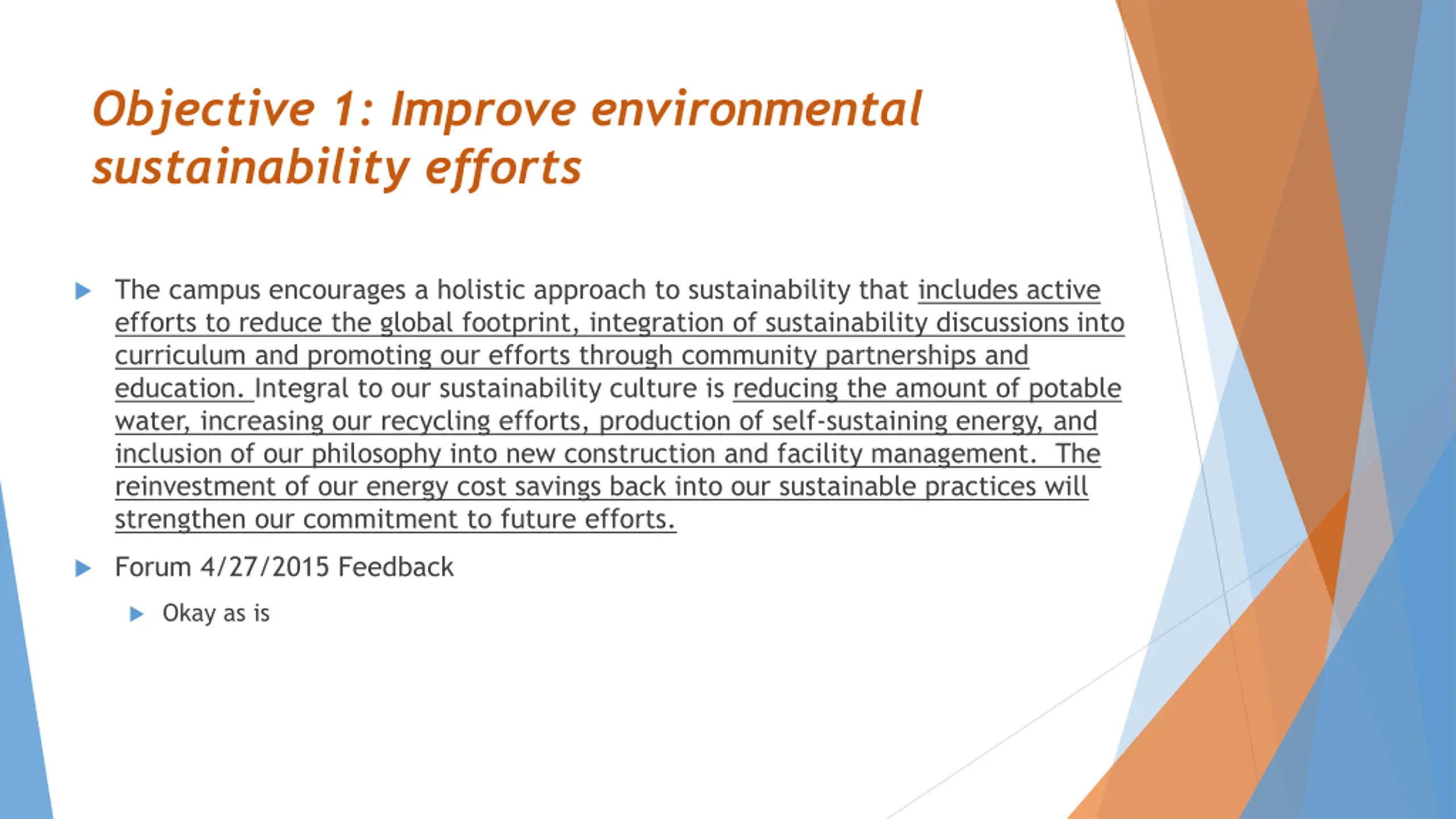 Objective 1: Improve environmental sustainability efforts

The campus encourages a holistic approach to sustainability that includes active efforts to reduce the global footprint, integration of sustainability discussions into curriculum and promoting our efforts through community partnerships and education. Integral to our sustainability culture is reducing the amount of potable water, increasing our recycling efforts, production of self-sustaining energy, and inclusion of our philosophy into new construction and facility management. The reinvestment of our energy cost savings back into our sustainable practices will strengthen our commitment to future efforts.

Forum 4/27/2015 Feedback

Okay as is